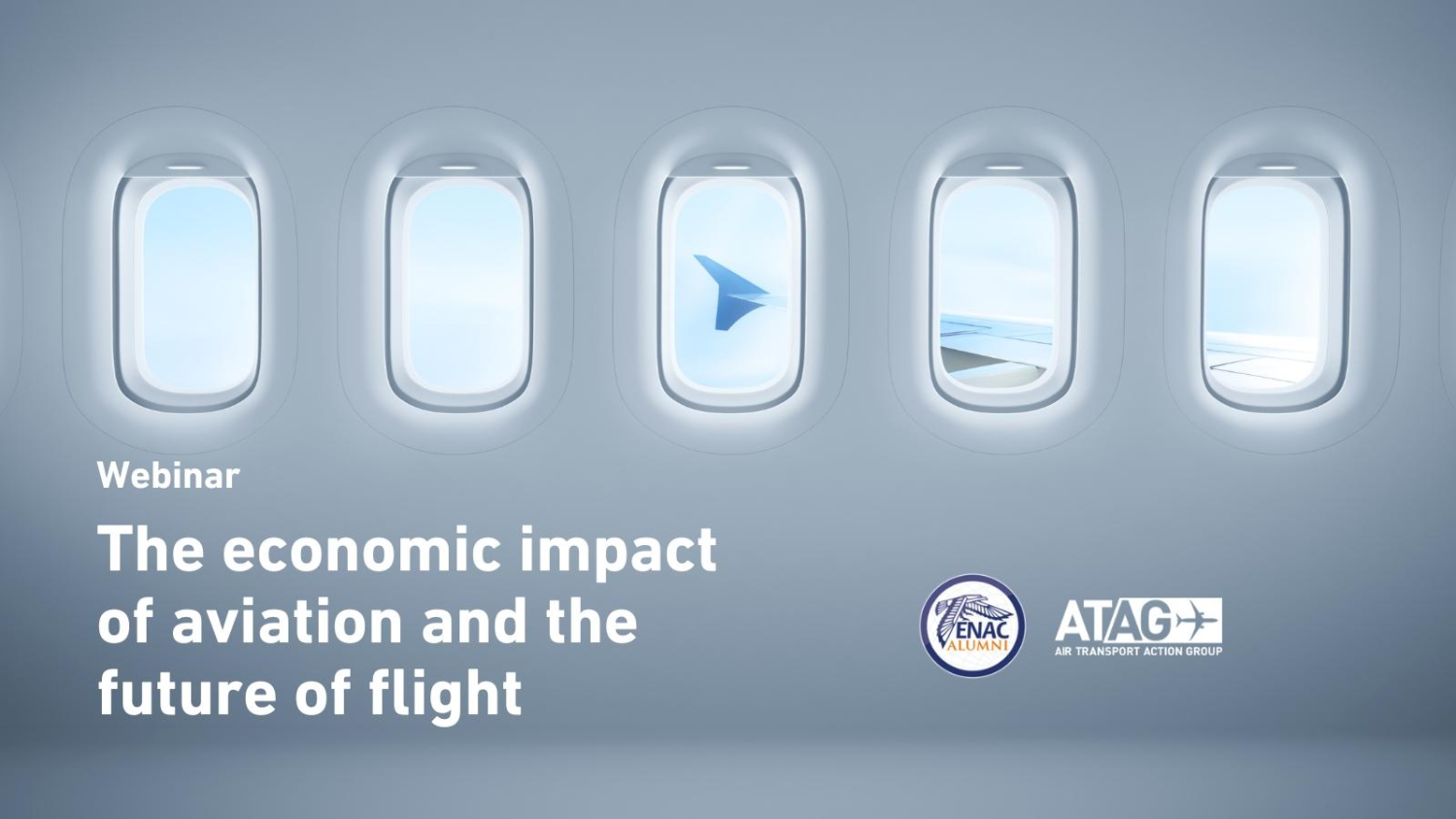 Webinar

The economic impact of aviation and the future of flight

ENAC ALUMNI

ATAG
AIR TRANSPORT ACTION GROUP